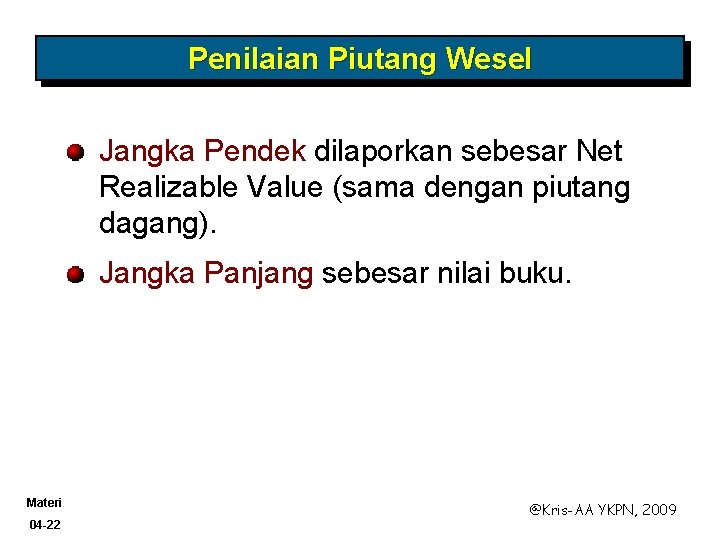 Penilaian Piutang Wesel

Jangka Pendek dilaporkan sebesar Net Realizable Value (sama dengan piutang dagang).

Jangka Panjang sebesar nilai buku.

Materi
04-22

@Kris-AA YKPN, 2009